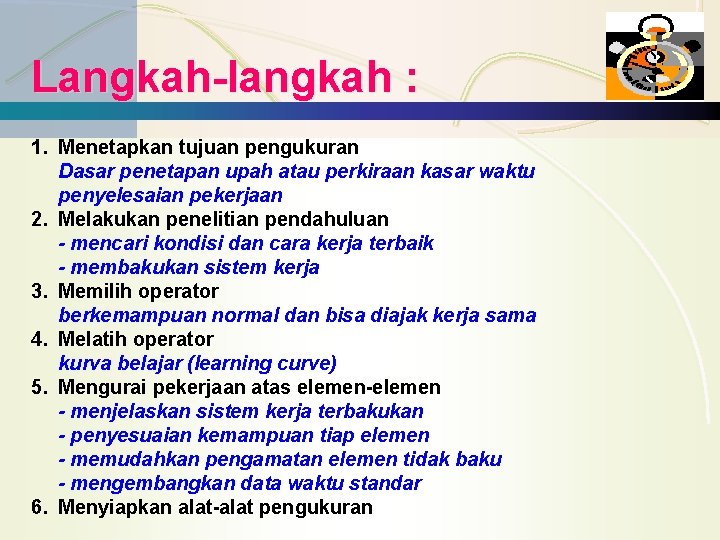 Langkah-langkah :

1. Menetapkan tujuan pengukuran
Dasar penetapan upah atau perkiraan kasar waktu penyelesaian pekerjaan
2. Melakukan penelitian pendahuluan
- mencari kondisi dan cara kerja terbaik
- membakukan sistem kerja
3. Memilih operator
berkemampuan normal dan bisa diajak kerja sama
4. Melatih operator
kurva belajar (learning curve)
5. Mengurai pekerjaan atas elemen-elemen
- menjelaskan sistem kerja terbakukan
- penyesuaian kemampuan tiap elemen
- memudahkan pengamatan elemen tidak baku
- mengembangkan data waktu standar
6. Menyiapkan alat-alat pengukuran